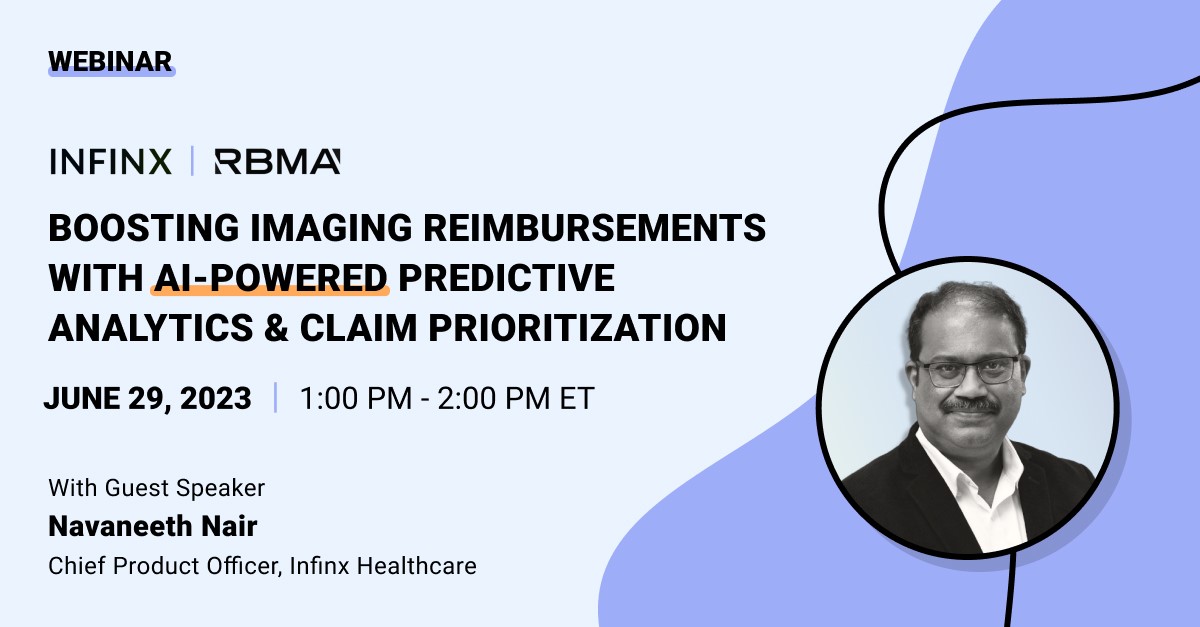 WEBINAR

INFINX | RBMA

BOOSTING IMAGING REIMBURSEMENTS WITH AI-POWERED PREDICTIVE ANALYTICS & CLAIM PRIORITIZATION

JUNE 29, 2023 | 1:00 PM - 2:00 PM ET

With Guest Speaker
Navaneeth Nair
Chief Product Officer, Infinx Healthcare